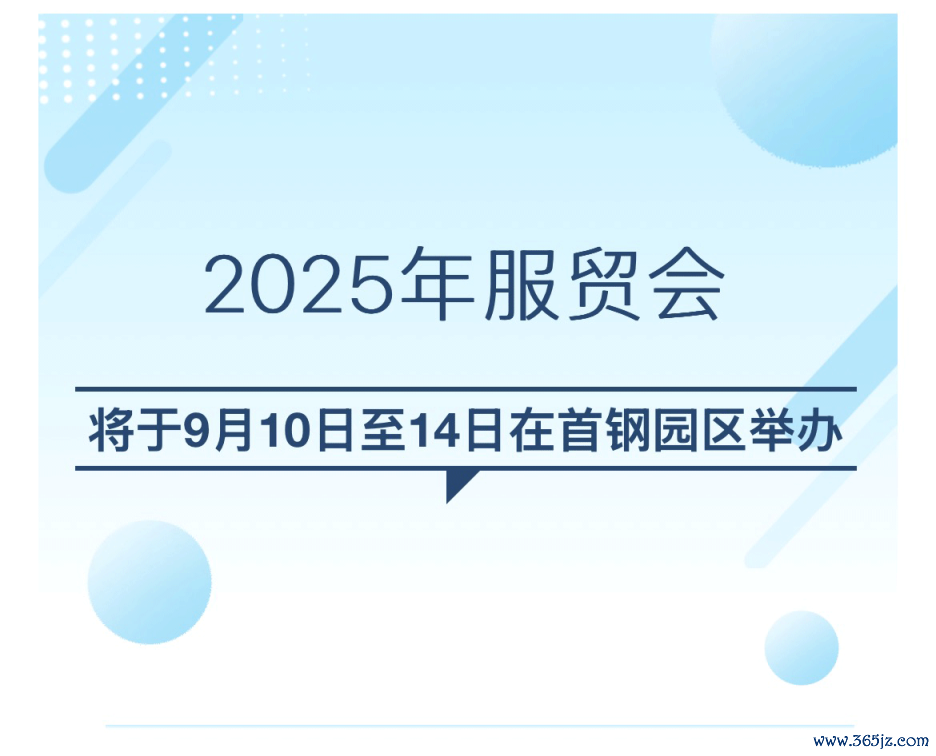 2025年服贸会

将于9月10日至14日在首钢园区举办

www.365jz.com